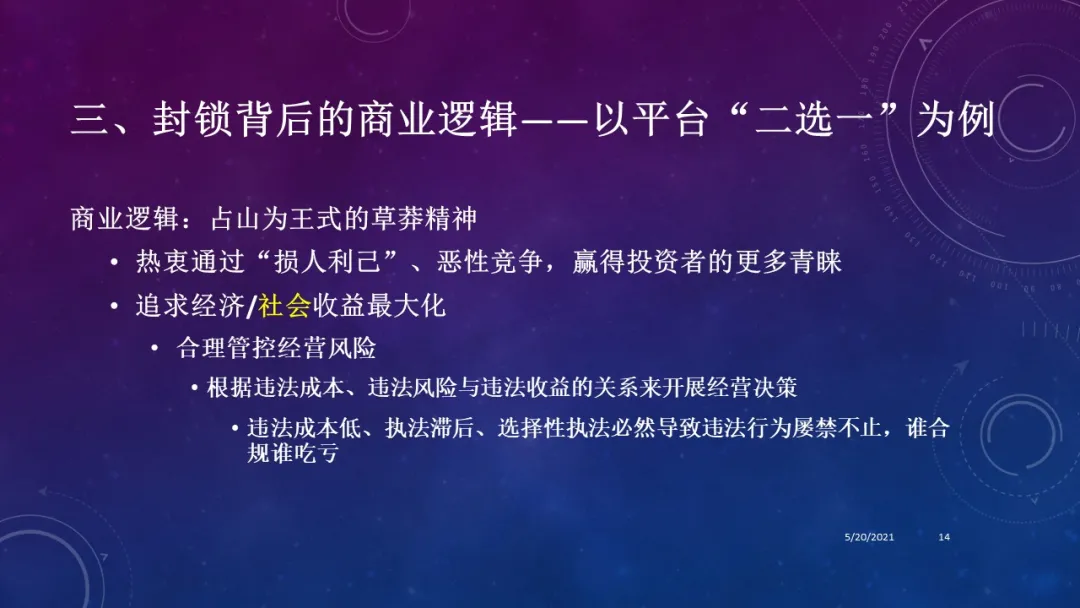 三、封锁背后的商业逻辑——以平台“二选一”为例

商业逻辑：占山为王式的草莽精神

• 热衷通过“损人利己”、恶性竞争，赢得投资者的更多青睐

• 追求经济/社会收益最大化

• 合理管控经营风险

• 根据违法成本、违法风险与违法收益的关系来开展经营决策

• 违法成本低、执法滞后、选择性执法必然导致违法行为屡禁不止，谁合规谁吃亏

5/20/2021

14